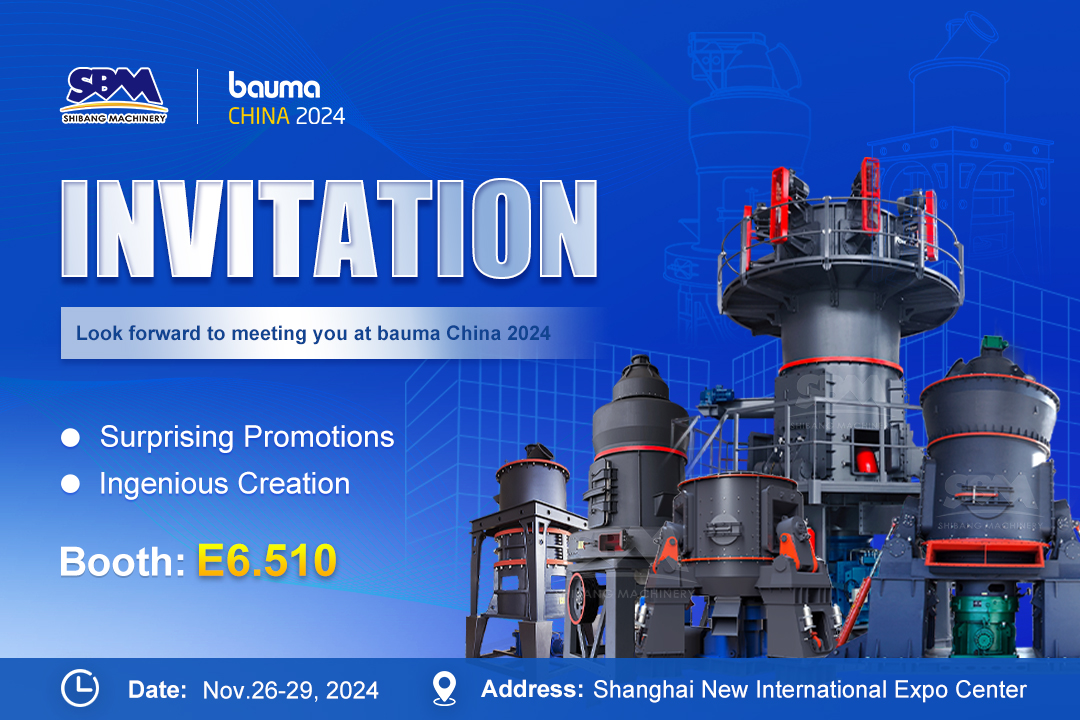 SBM
SHIBANG MACHINERY

bauma
CHINA 2024

INVITATION

Look forward to meeting you at bauma China 2024

Surprising Promotions
Ingenious Creation

Booth: E6.510

SBM
SHIBANG MACHINERY

Date: Nov.26-29, 2024
Address: Shanghai New International Expo Center